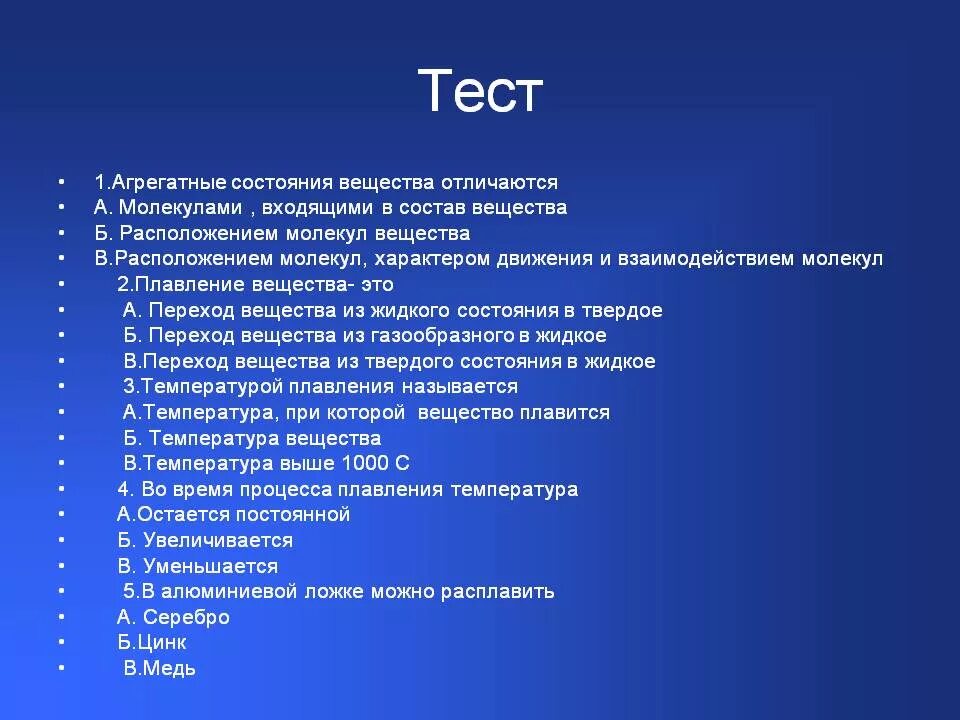 Тест

• 1.Агрегатные состояния вещества отличаются
• А. Молекулами , входящими в состав вещества
• Б. Расположением молекул вещества
• В.Расположением молекул, характером движения и взаимодействием молекул
• 2.Плавление вещества- это
• А. Переход вещества из жидкого состояния в твердое
• Б. Переход вещества из газообразного в жидкое
• В.Переход вещества из твердого состояния в жидкое
• 3.Температурой плавления называется
• А.Температура, при которой вещество плавится
• Б. Температура вещества
• В.Температура выше 1000 С
• 4. Во время процесса плавления температура
• А.Остается постоянной
• Б. Увеличивается
• В. Уменьшается
• 5.В алюминиевой ложке можно расплавить
• А. Серебро
• Б.Цинк
• В.Медь